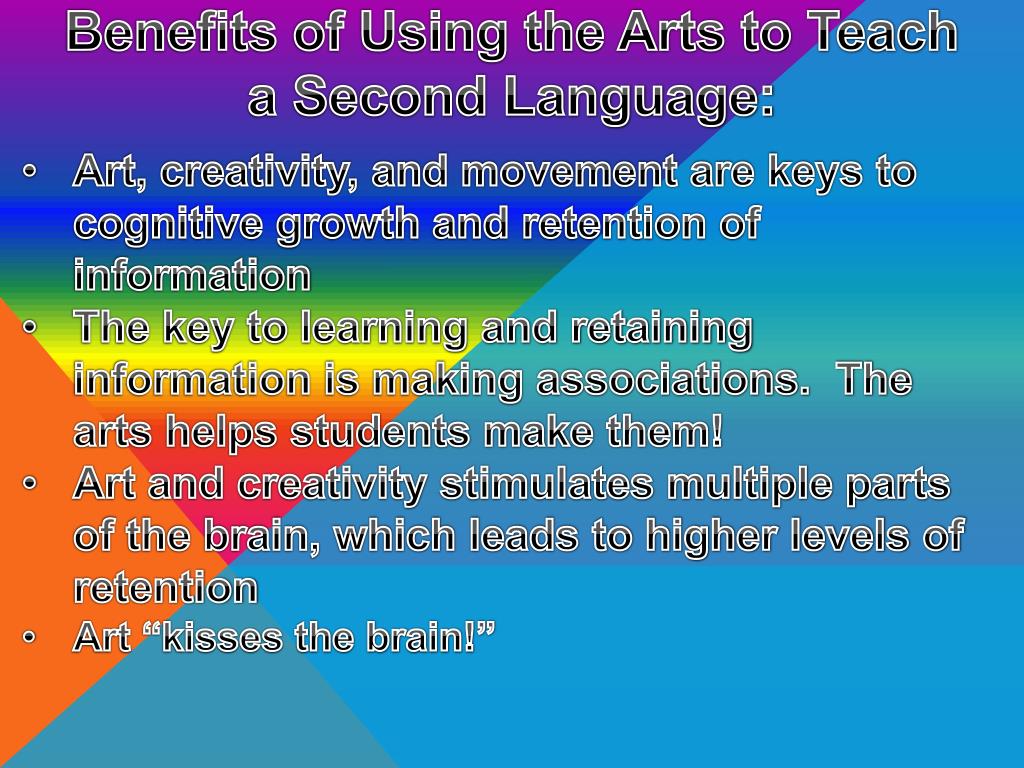 Benefits of Using the Arts to Teach a Second Language:

• Art, creativity, and movement are keys to cognitive growth and retention of information
• The key to learning and retaining information is making associations. The arts helps students make them!
• Art and creativity stimulates multiple parts of the brain, which leads to higher levels of retention
• Art “kisses the brain!”